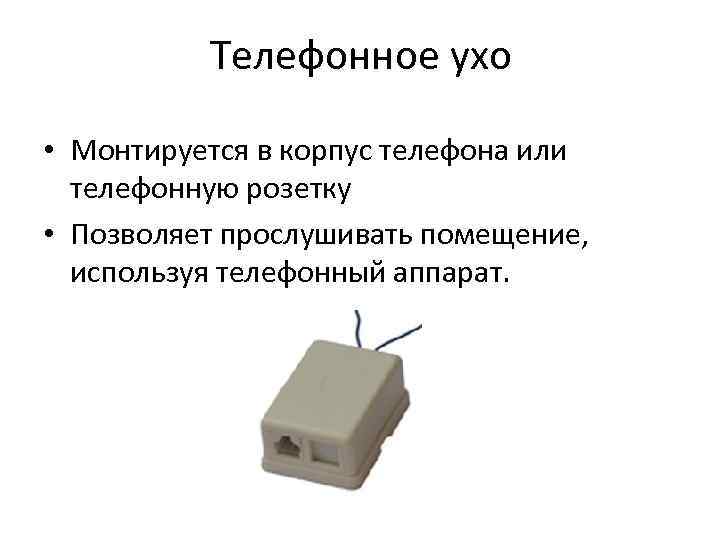 Телефонное ухо

• Монтируется в корпус телефона или телефонную розетку
• Позволяет прослушивать помещение, используя телефонный аппарат.